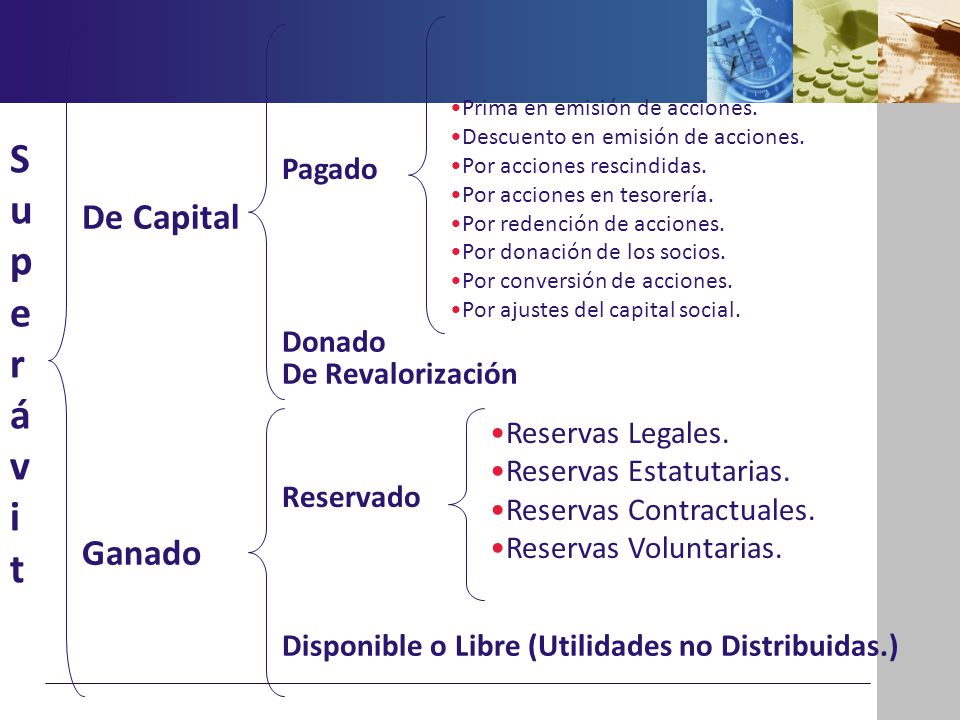 Superávit

De Capital

Pagado

•Prima en emisión de acciones.
•Descuento en emisión de acciones.
•Por acciones rescindidas.
•Por acciones en tesorería.
•Por redención de acciones.
•Por donación de los socios.
•Por conversión de acciones.
•Por ajustes del capital social.

Donado
De Revalorización

Ganado

Reservado

•Reservas Legales.
•Reservas Estatutarias.
•Reservas Contractuales.
•Reservas Voluntarias.

Disponible o Libre (Utilidades no Distribuidas.)